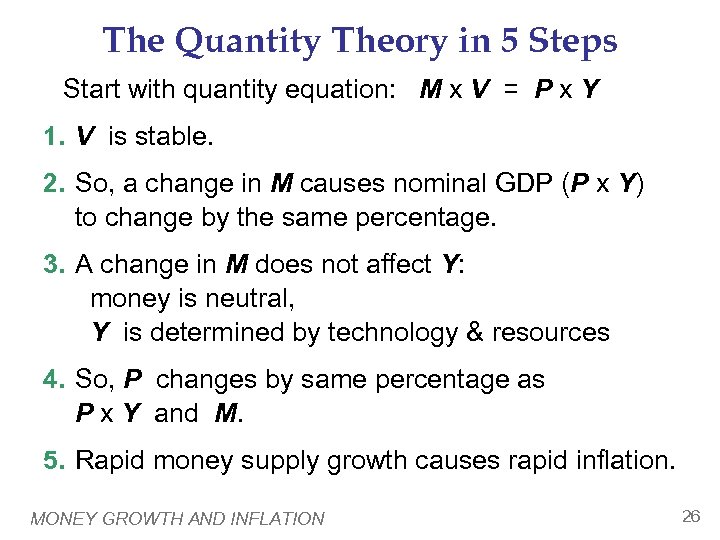 The Quantity Theory in 5 Steps

Start with quantity equation: $M \times V = P \times Y$

1. $V$ is stable.

2. So, a change in $M$ causes nominal GDP ($P \times Y$) to change by the same percentage.

3. A change in $M$ does not affect $Y$:
money is neutral,
$Y$ is determined by technology & resources

4. So, $P$ changes by same percentage as $P \times Y$ and $M$.

5. Rapid money supply growth causes rapid inflation.

MONEY GROWTH AND INFLATION

26